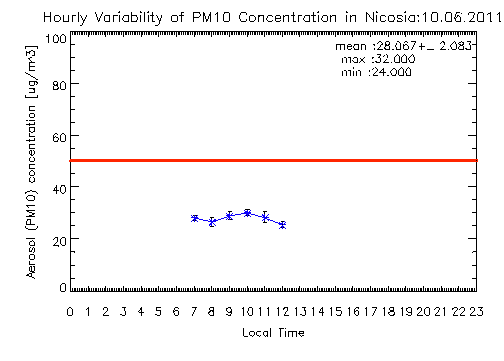 Hourly Variability of PM10 Concentration in Nicosia:10.06.2011

mean :28.067+_ 2.083
max :32.000
min :24.000

Aerosol (PM10) concentration [ug/m3]

100
80
60
40
20
0

0 1 2 3 4 5 6 7 8 9 10 11 12 13 14 15 16 17 18 19 20 21 22 23

Local Time